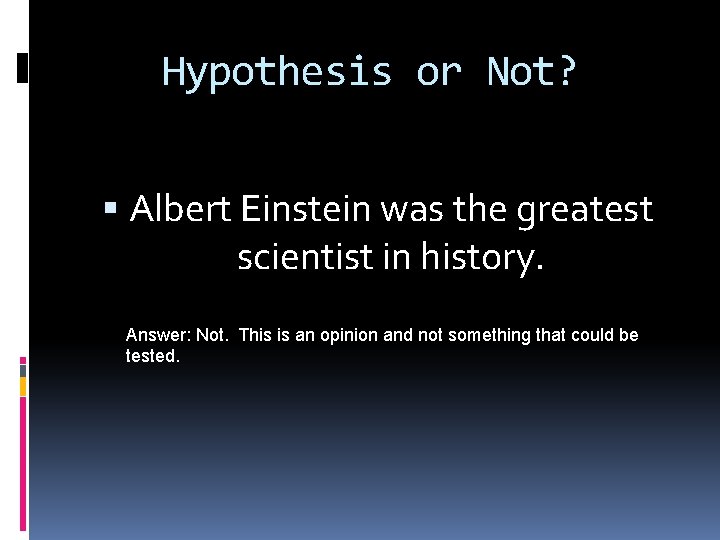 Hypothesis or Not?

▪ Albert Einstein was the greatest scientist in history.

Answer: Not.  This is an opinion and not something that could be tested.